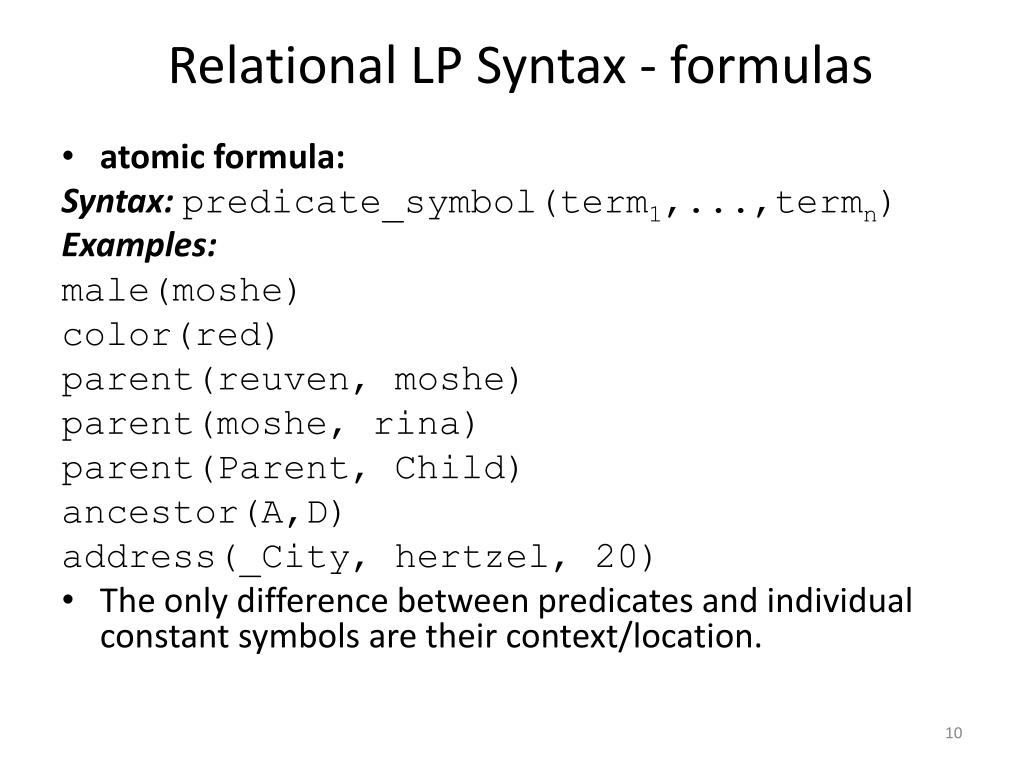 Relational LP Syntax - formulas

• atomic formula:
Syntax: predicate_symbol(term$_1$,...,term$_n$)
Examples:
male(moshe)
color(red)
parent(reuven, moshe)
parent(moshe, rina)
parent(Parent, Child)
ancestor(A,D)
address(_City, hertzel, 20)
• The only difference between predicates and individual constant symbols are their context/location.

10